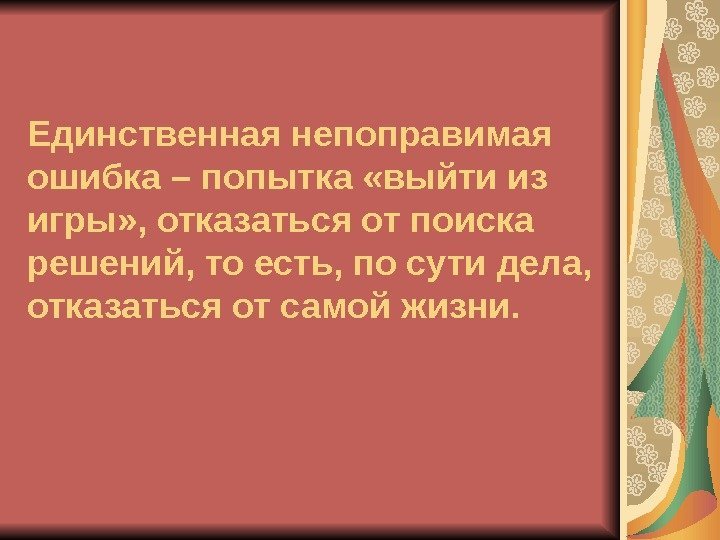 Единственная непоправимая ошибка – попытка «выйти из игры», отказаться от поиска решений, то есть, по сути дела, отказаться от самой жизни.